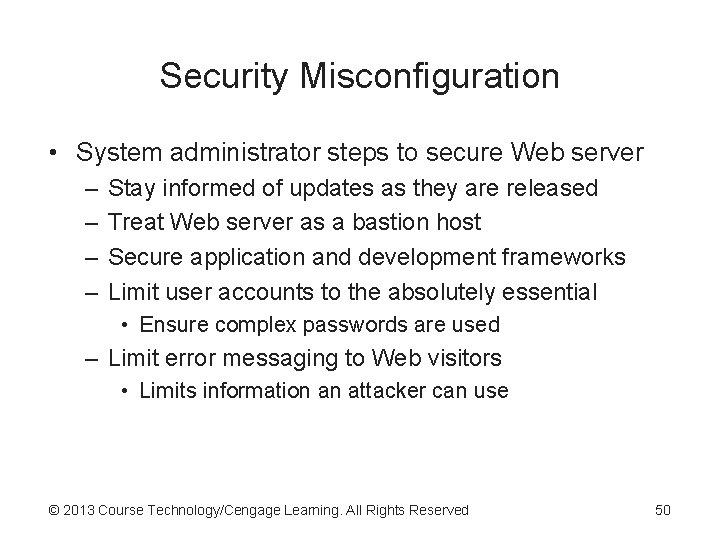 Security Misconfiguration

• System administrator steps to secure Web server
– Stay informed of updates as they are released
– Treat Web server as a bastion host
– Secure application and development frameworks
– Limit user accounts to the absolutely essential
• Ensure complex passwords are used
– Limit error messaging to Web visitors
• Limits information an attacker can use

© 2013 Course Technology/Cengage Learning. All Rights Reserved

50